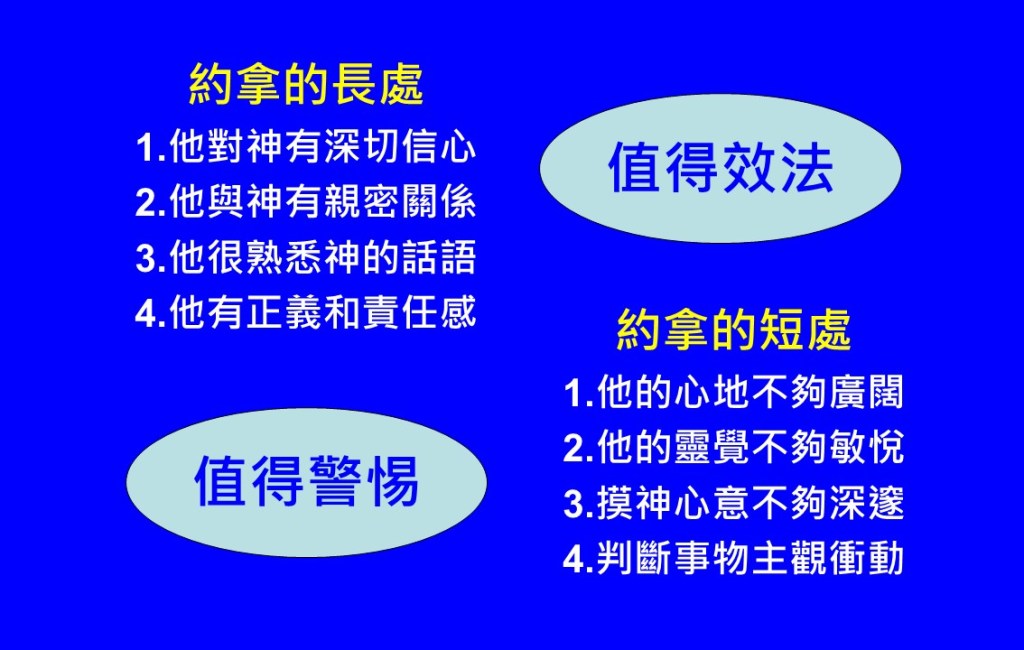 約拿的長處
1.他對神有深切信心
2.他與神有親密關係
3.他很熟悉神的話語
4.他有正義和責任感

值得效法

值得警惕

約拿的短處
1.他的心地不夠廣闊
2.他的靈覺不夠敏悅
3.摸神心意不夠深邃
4.判斷事物主觀衝動